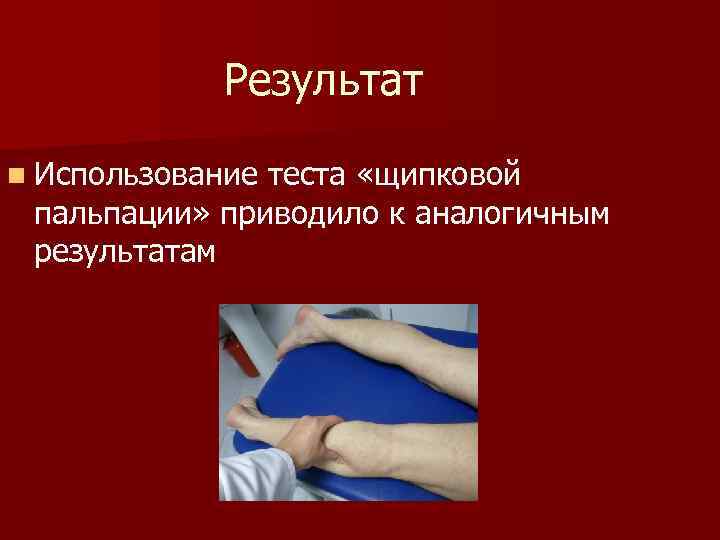 Результат

Использование теста «щипковой пальпации» приводило к аналогичным результатам